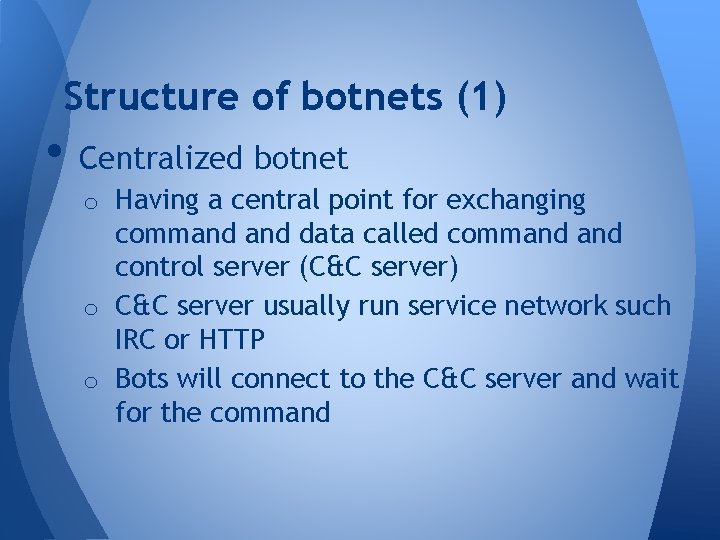 Structure of botnets (1)

• Centralized botnet

o Having a central point for exchanging command and data called command and control server (C&C server)

o C&C server usually run service network such IRC or HTTP

o Bots will connect to the C&C server and wait for the command